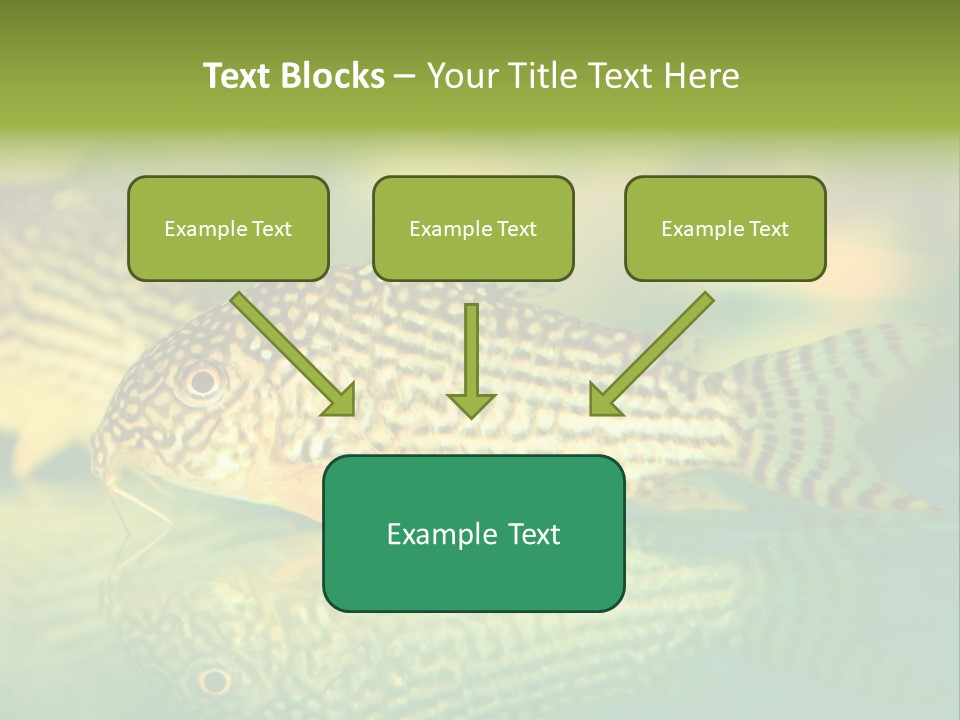 Text Blocks – Your Title Text Here

Example Text

Example Text

Example Text

Example Text